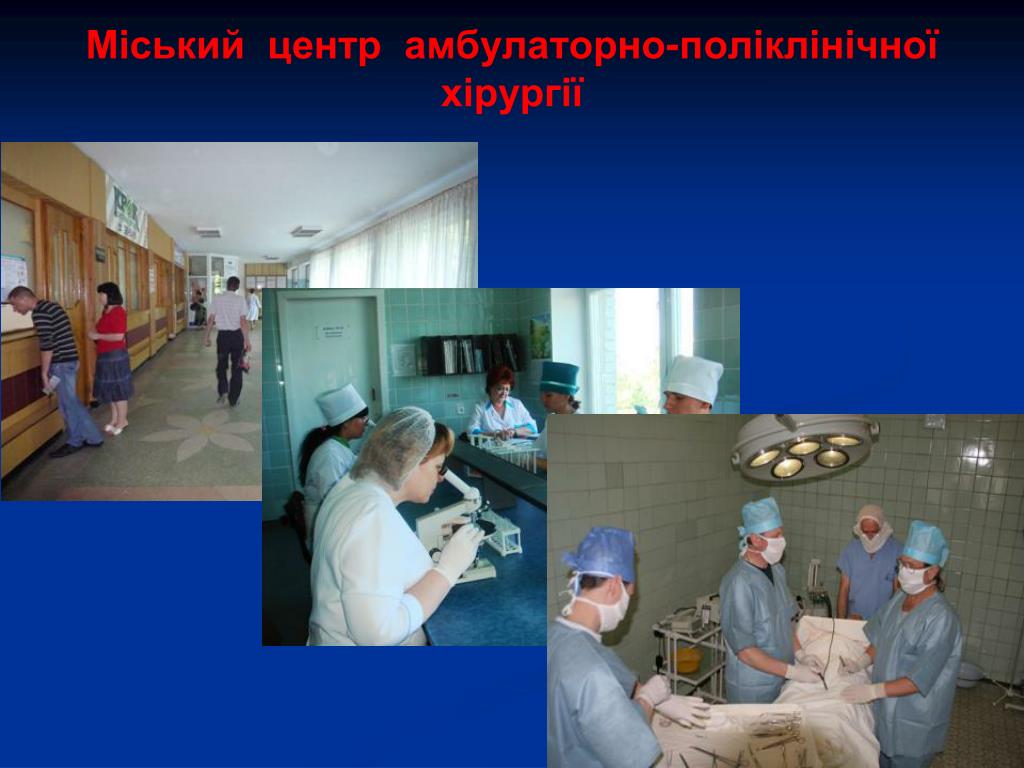 Міський центр амбулаторно-поліклінічної хірургії